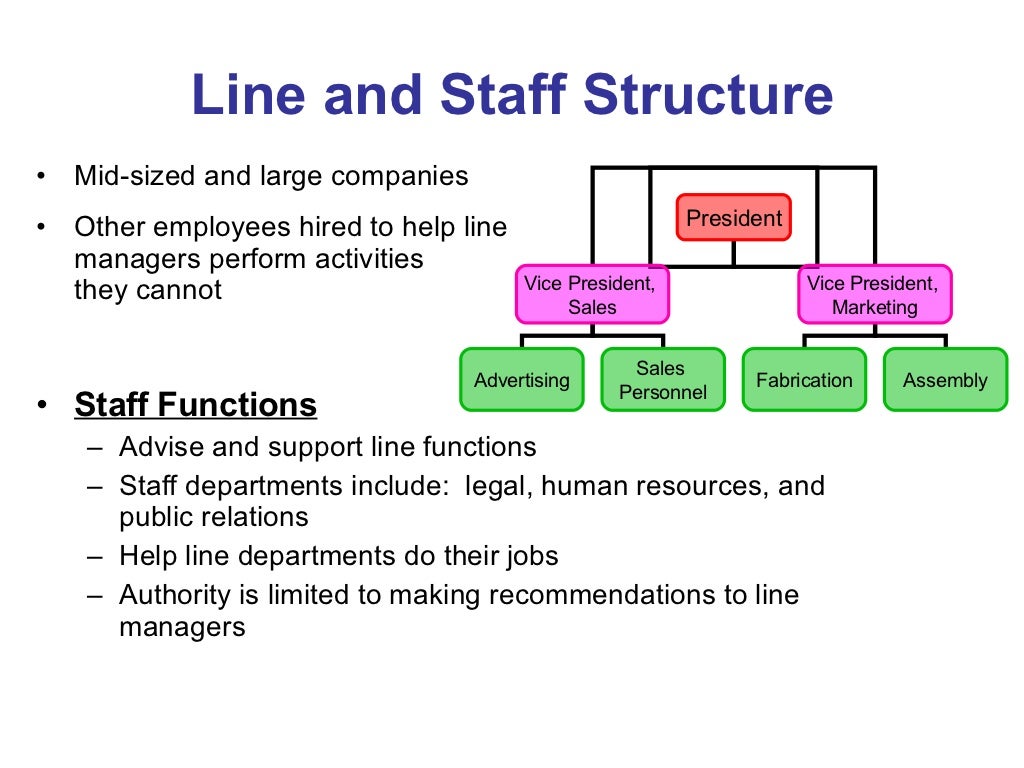 Line and Staff Structure

• Mid-sized and large companies
• Other employees hired to help line managers perform activities they cannot

President

Vice President, Sales

Vice President, Marketing

Advertising

Sales Personnel

Fabrication

Assembly

• Staff Functions
– Advise and support line functions
– Staff departments include: legal, human resources, and public relations
– Help line departments do their jobs
– Authority is limited to making recommendations to line managers